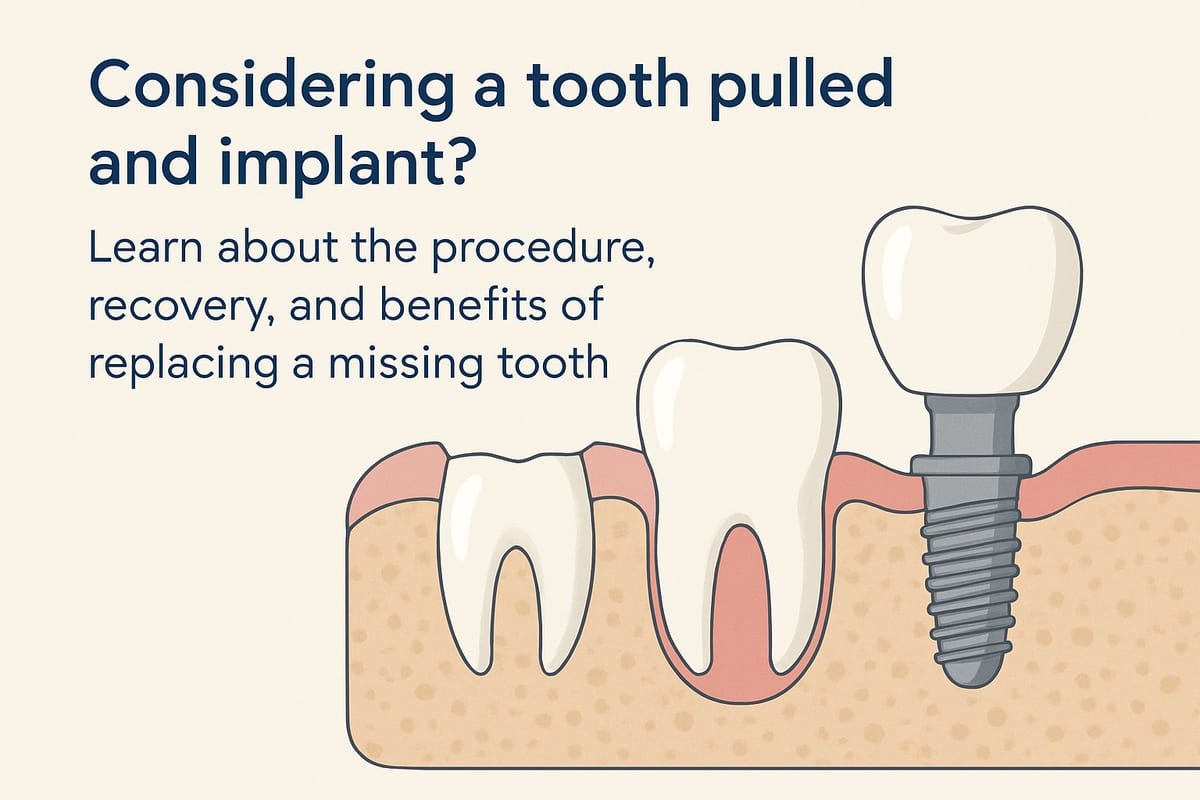 Considering a tooth pulled and implant?

Learn about the procedure, recovery, and benefits of replacing a missing tooth